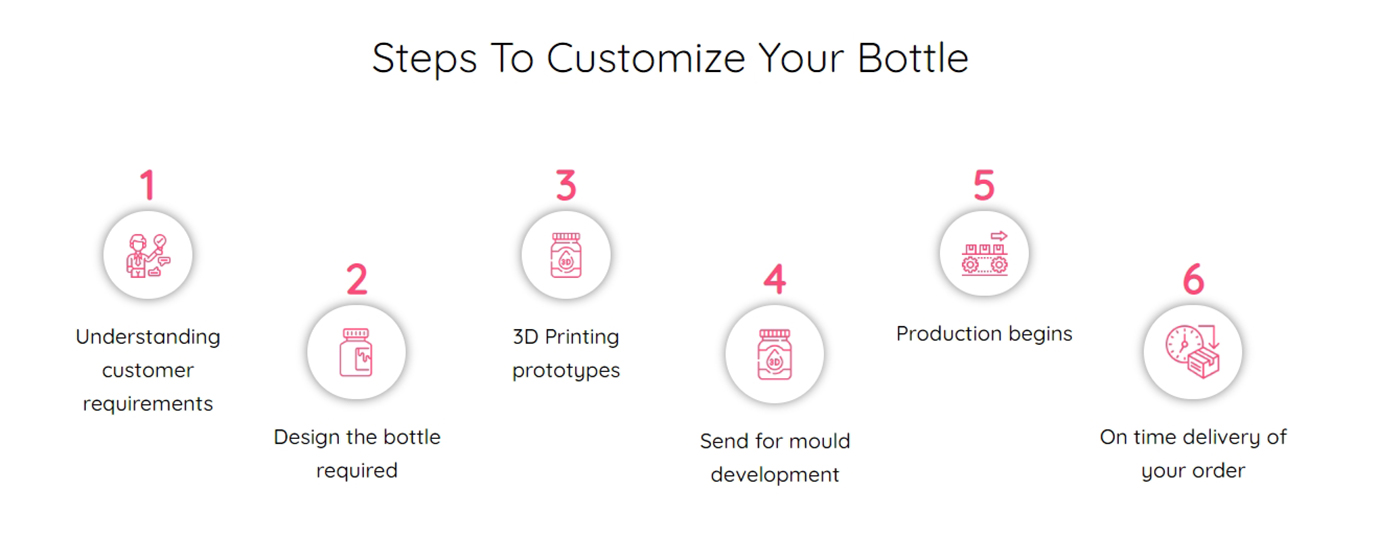 Steps To Customize Your Bottle

1

Understanding customer requirements

2

Design the bottle required

3

3D

3D Printing prototypes

4

3D

Send for mould development

5

Production begins

6

On time delivery of your order